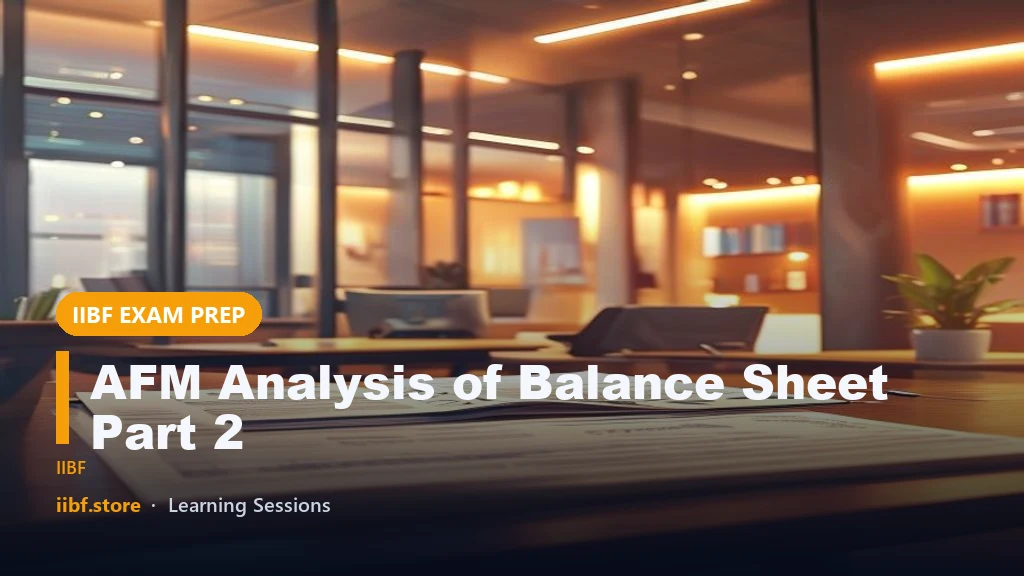 IIBF EXAM PREP

AFM Analysis of Balance Sheet Part 2

IIBF

iibf.store · Learning Sessions